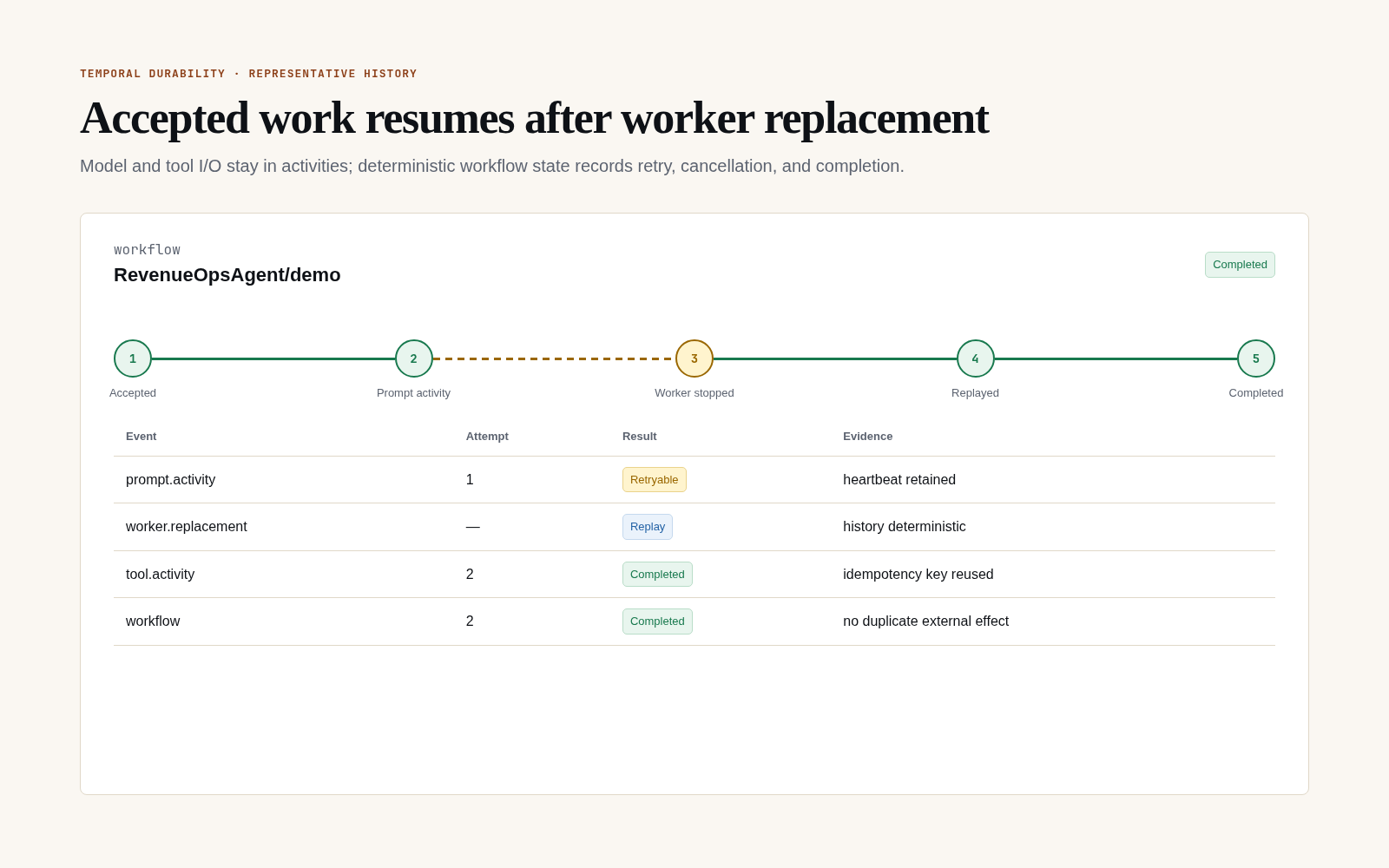 TEMPORAL DURABILITY · REPRESENTATIVE HISTORY

Accepted work resumes after worker replacement

Model and tool I/O stay in activities; deterministic workflow state records retry, cancellation, and completion.

workflow
RevenueOpsAgent/demo

Completed

1 Accepted
2 Prompt activity
3 Worker stopped
4 Replayed
5 Completed

| Event | Attempt | Result | Evidence |
|---|---|---|---|
| prompt.activity | 1 | Retryable | heartbeat retained |
| worker.replacement | — | Replay | history deterministic |
| tool.activity | 2 | Completed | idempotency key reused |
| workflow | 2 | Completed | no duplicate external effect |